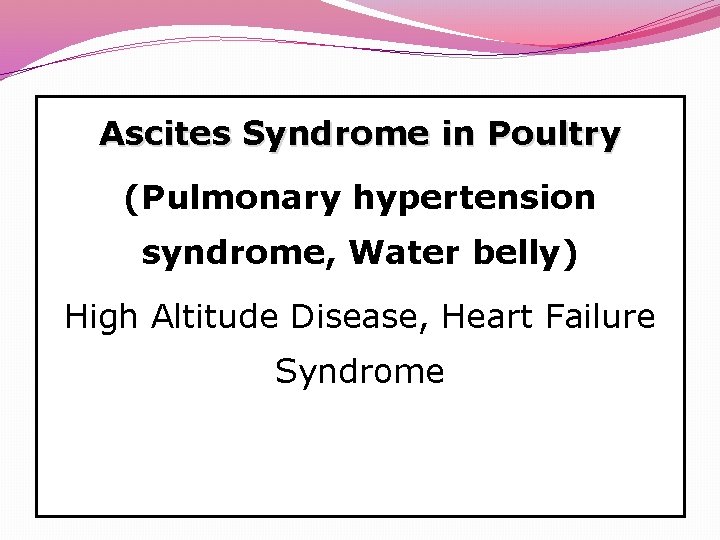 Ascites Syndrome in Poultry

(Pulmonary hypertension syndrome, Water belly)

High Altitude Disease, Heart Failure Syndrome